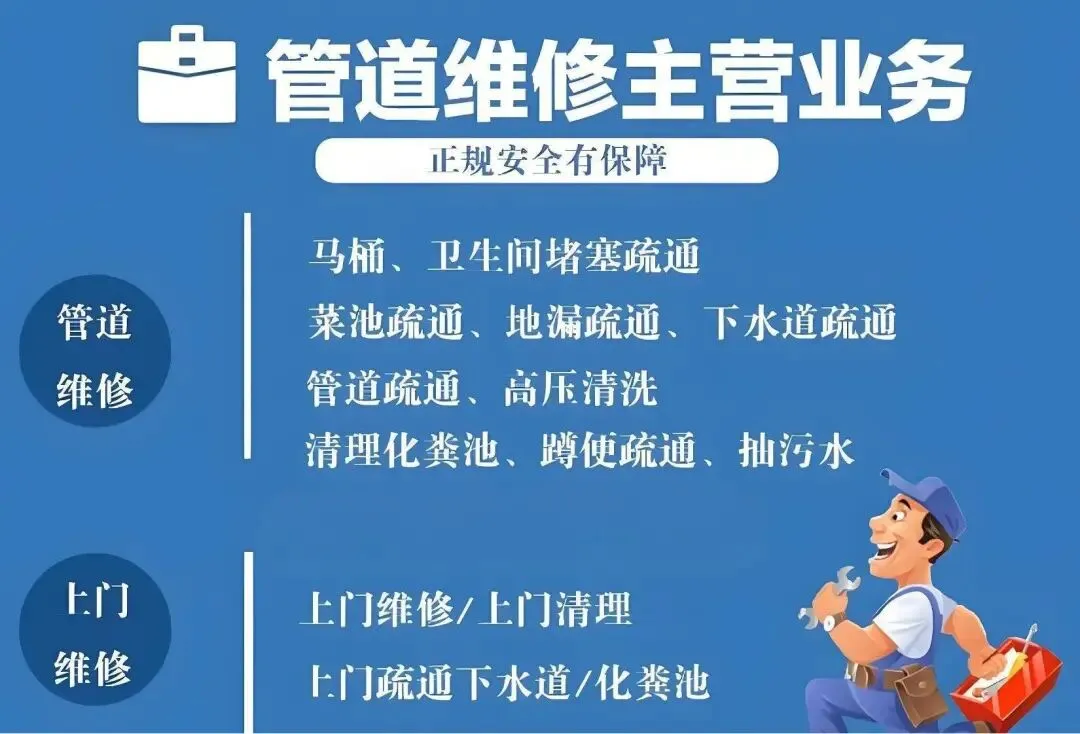 管道维修主营业务

正规安全有保障

管道维修

马桶、卫生间堵塞疏通
菜池疏通、地漏疏通、下水道疏通
管道疏通、高压清洗
清理化粪池、蹲便疏通、抽污水

上门维修

上门维修/上门清理
上门疏通下水道/化粪池